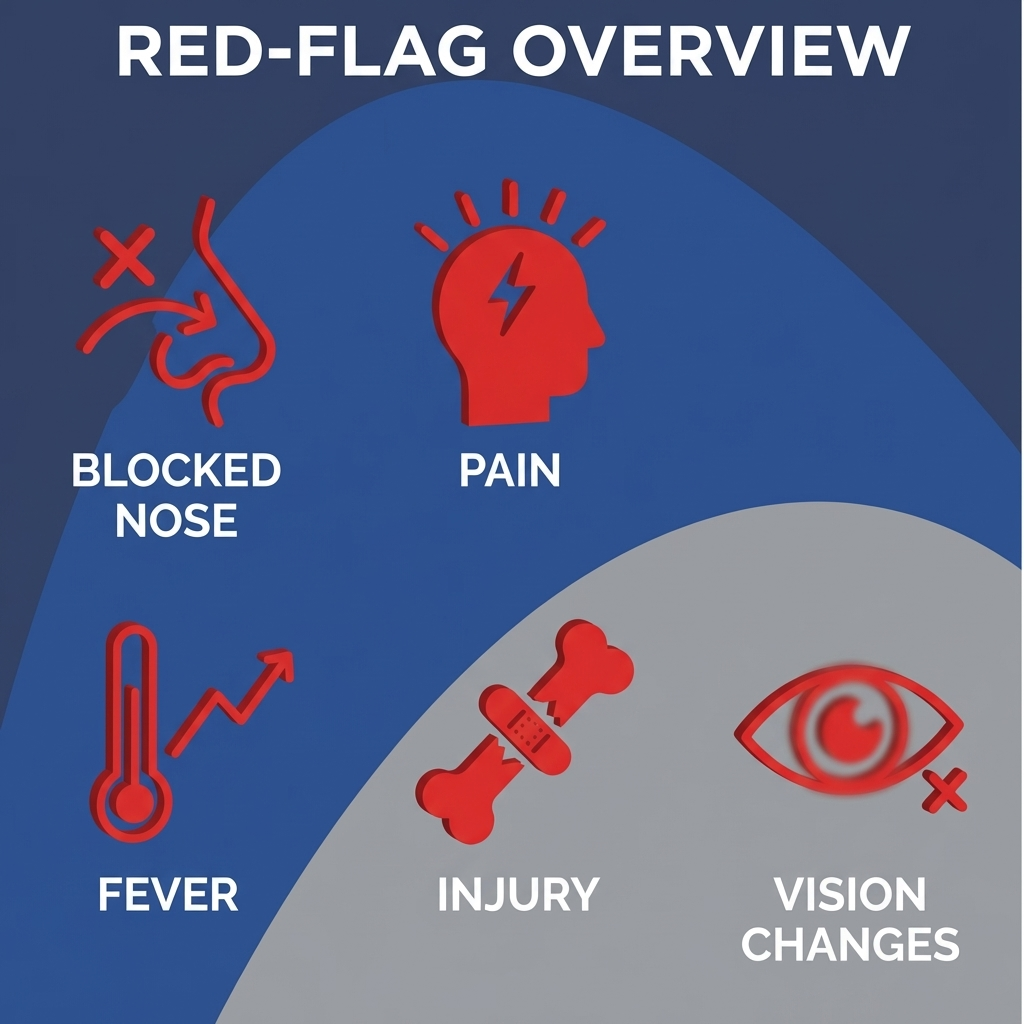 RED-FLAG OVERVIEW

BLOCKED NOSE

PAIN

FEVER

INJURY

VISION CHANGES